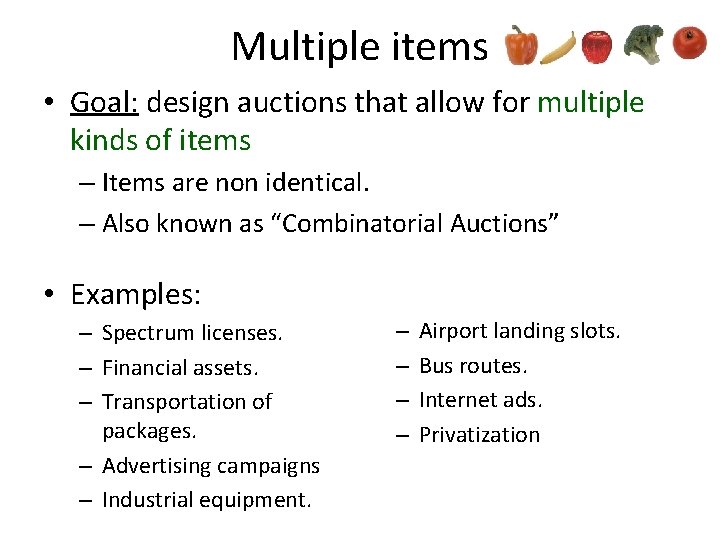 Multiple items

• Goal: design auctions that allow for multiple kinds of items
 – Items are non identical.
 – Also known as “Combinatorial Auctions”

• Examples:
 – Spectrum licenses.
 – Financial assets.
 – Transportation of packages.
 – Advertising campaigns
 – Industrial equipment.

 – Airport landing slots.
 – Bus routes.
 – Internet ads.
 – Privatization